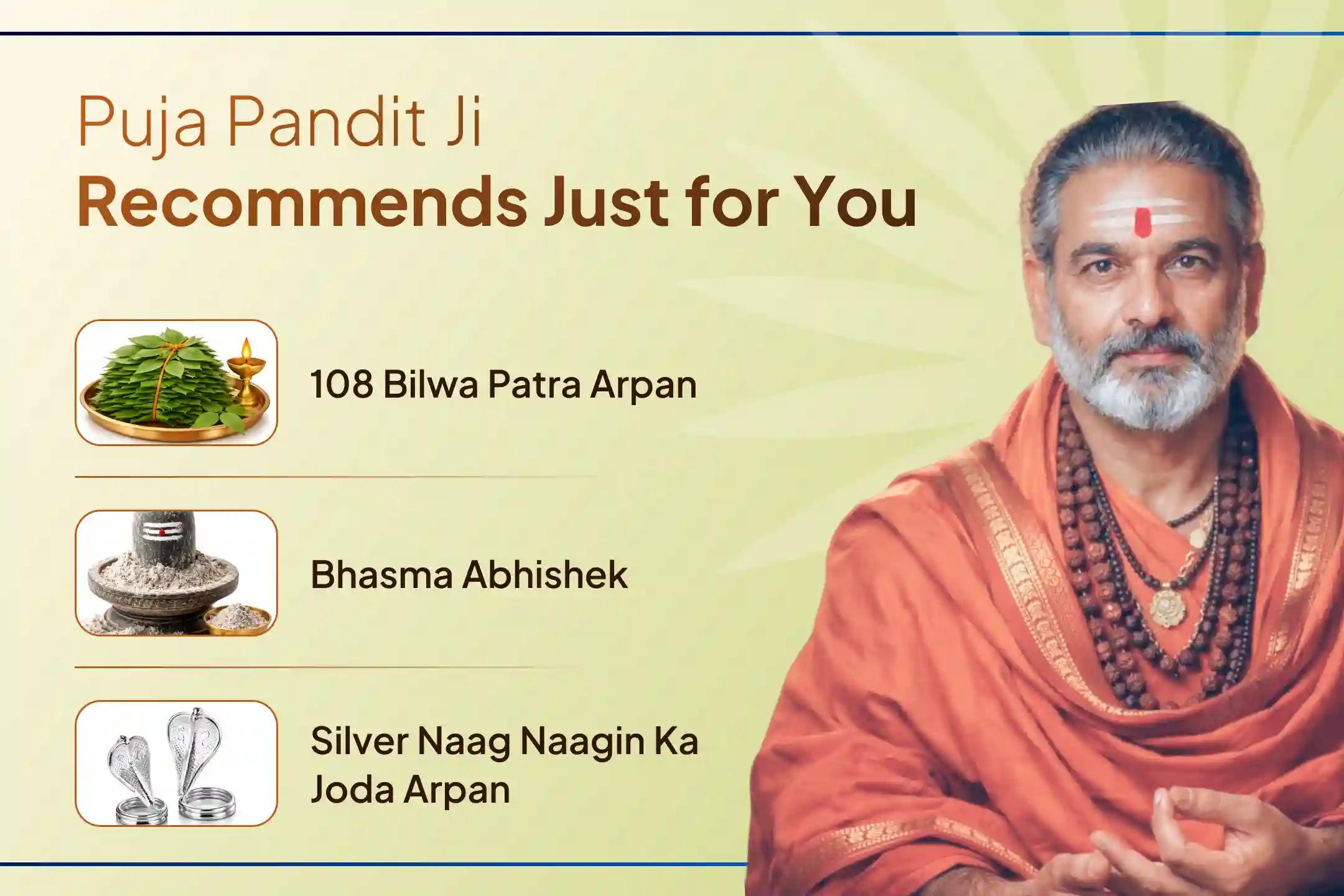 Puja Pandit Ji
Recommends Just for You

108 Bilwa Patra Arpan

Bhasma Abhishek

Silver Naag Naagin Ka Joda Arpan